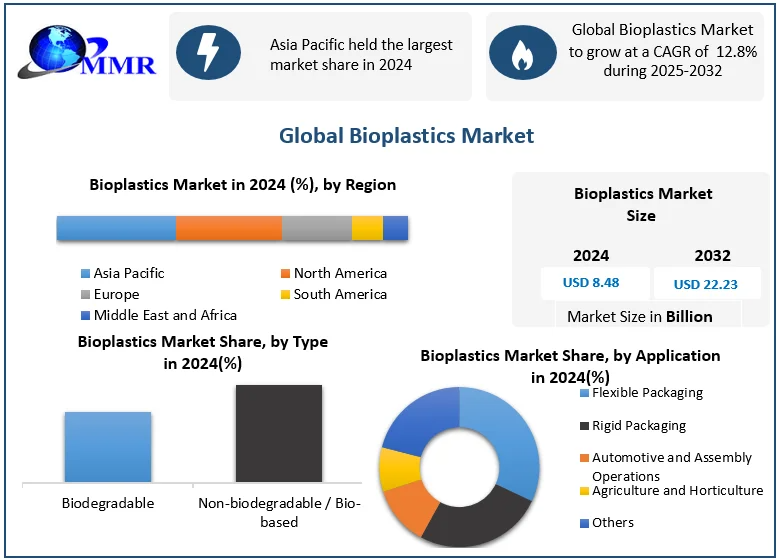 MMR

Asia Pacific held the largest market share in 2024

Global Bioplastics Market to grow at a CAGR of 12.8% during 2025-2032

Global Bioplastics Market

Bioplastics Market in 2024 (%), by Region

Asia Pacific
North America
Europe
South America
Middle East and Africa

Bioplastics Market Size

| 2024 | 2032 |
|---|---|
| USD 8.48 | USD 22.23 |

Market Size in Billion

Bioplastics Market Share, by Type in 2024(%)

Biodegradable
Non-biodegradable / Bio-based

Bioplastics Market Share, by Application in 2024(%)

Flexible Packaging
Rigid Packaging
Automotive and Assembly Operations
Agriculture and Horticulture
Others